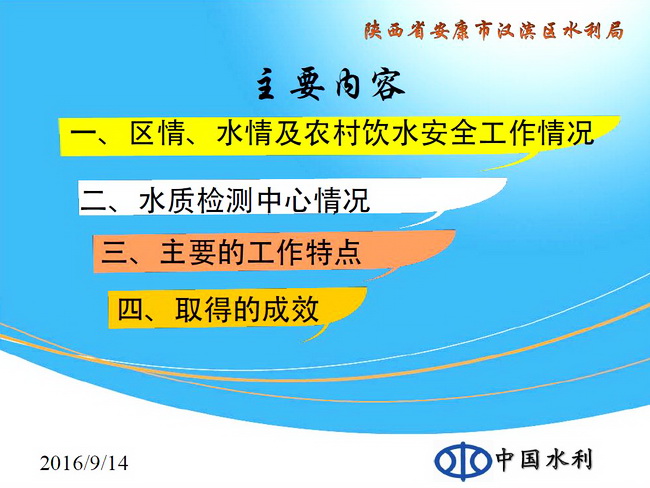 陕西省安康市汉滨区水利局

主要内容

一、区情、水情及农村饮水安全工作情况

二、水质检测中心情况

三、主要的工作特点

四、取得的成效

2016/9/14

中国水利